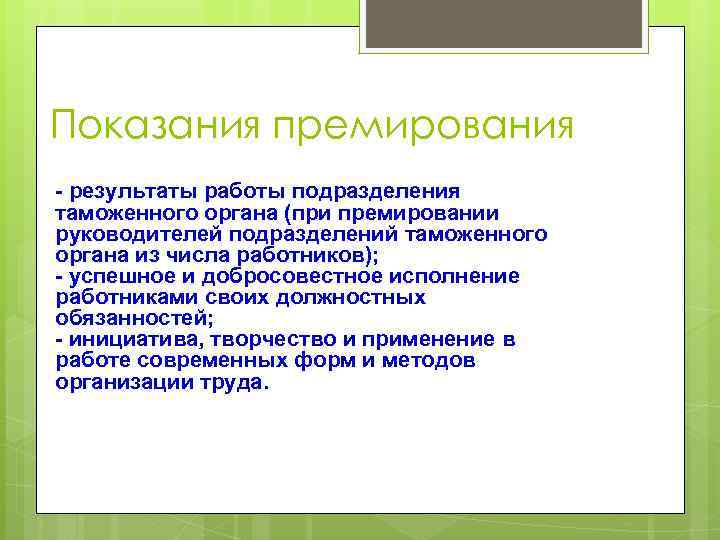 Показания премирования

- результаты работы подразделения таможенного органа (при премировании руководителей подразделений таможенного органа из числа работников);
- успешное и добросовестное исполнение работниками своих должностных обязанностей;
- инициатива, творчество и применение в работе современных форм и методов организации труда.